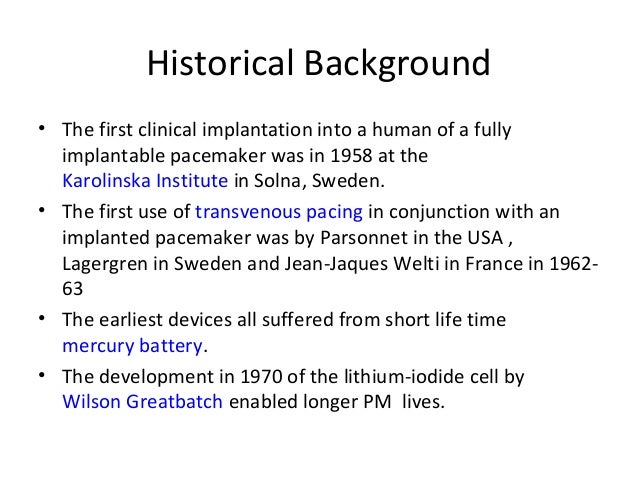 Historical Background

• The first clinical implantation into a human of a fully implantable pacemaker was in 1958 at the Karolinska Institute in Solna, Sweden.

• The first use of transvenous pacing in conjunction with an implanted pacemaker was by Parsonnet in the USA , Lagergren in Sweden and Jean-Jaques Welti in France in 1962-63

• The earliest devices all suffered from short life time mercury battery.

• The development in 1970 of the lithium-iodide cell by Wilson Greatbatch enabled longer PM lives.